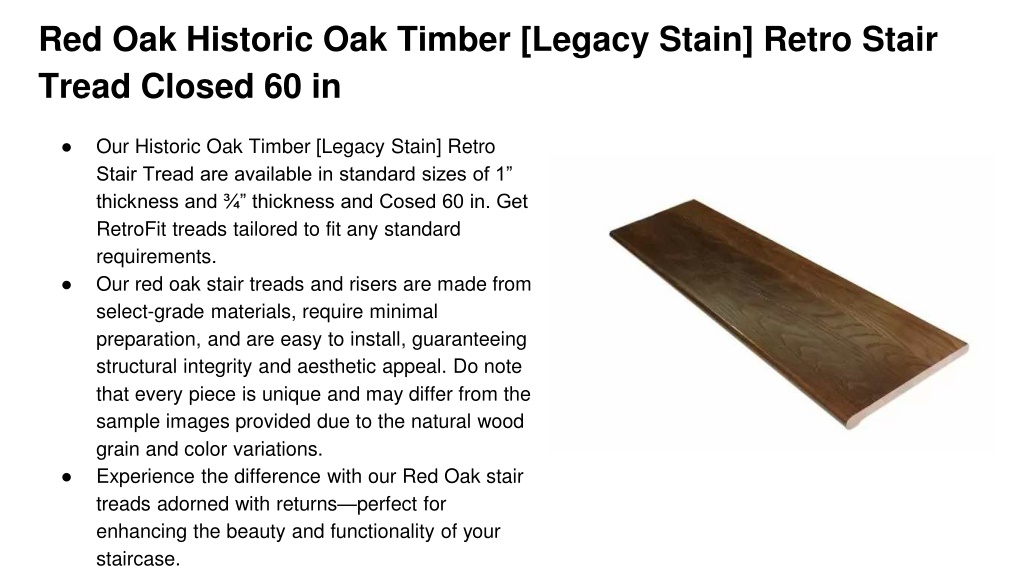 Red Oak Historic Oak Timber [Legacy Stain] Retro Stair Tread Closed 60 in

● Our Historic Oak Timber [Legacy Stain] Retro Stair Tread are available in standard sizes of 1” thickness and ¾” thickness and Cosed 60 in. Get RetroFit treads tailored to fit any standard requirements.
● Our red oak stair treads and risers are made from select-grade materials, require minimal preparation, and are easy to install, guaranteeing structural integrity and aesthetic appeal. Do note that every piece is unique and may differ from the sample images provided due to the natural wood grain and color variations.
● Experience the difference with our Red Oak stair treads adorned with returns—perfect for enhancing the beauty and functionality of your staircase.